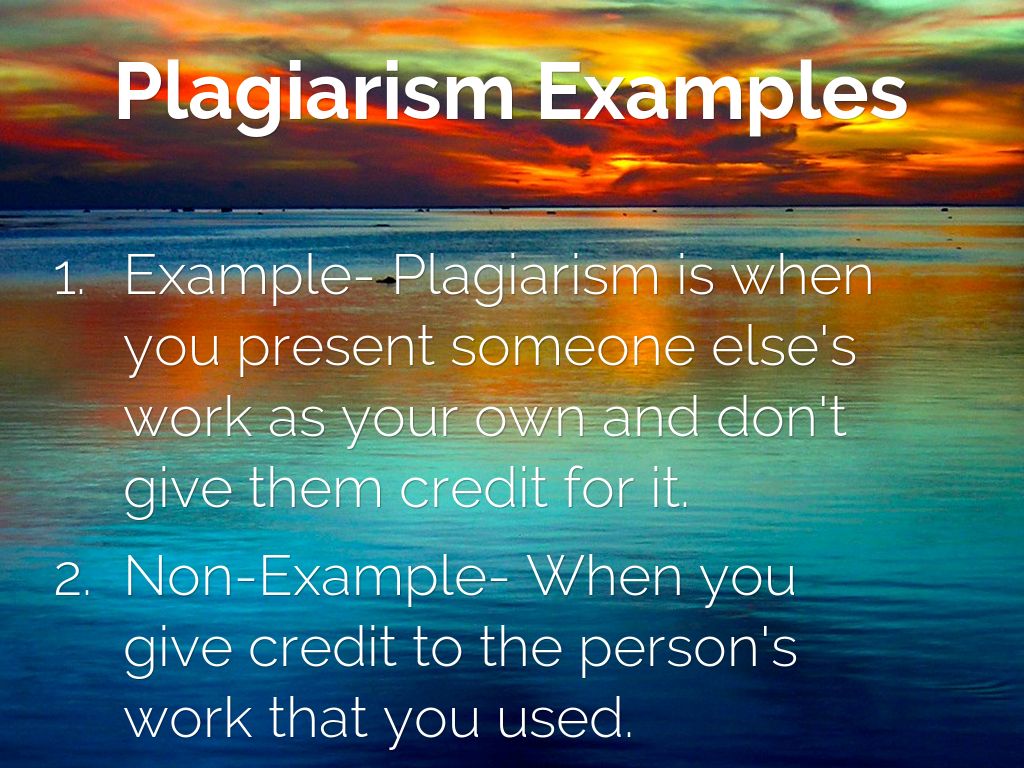 Plagiarism Examples

1. Example- Plagiarism is when you present someone else's work as your own and don't give them credit for it.
2. Non-Example- When you give credit to the person's work that you used.